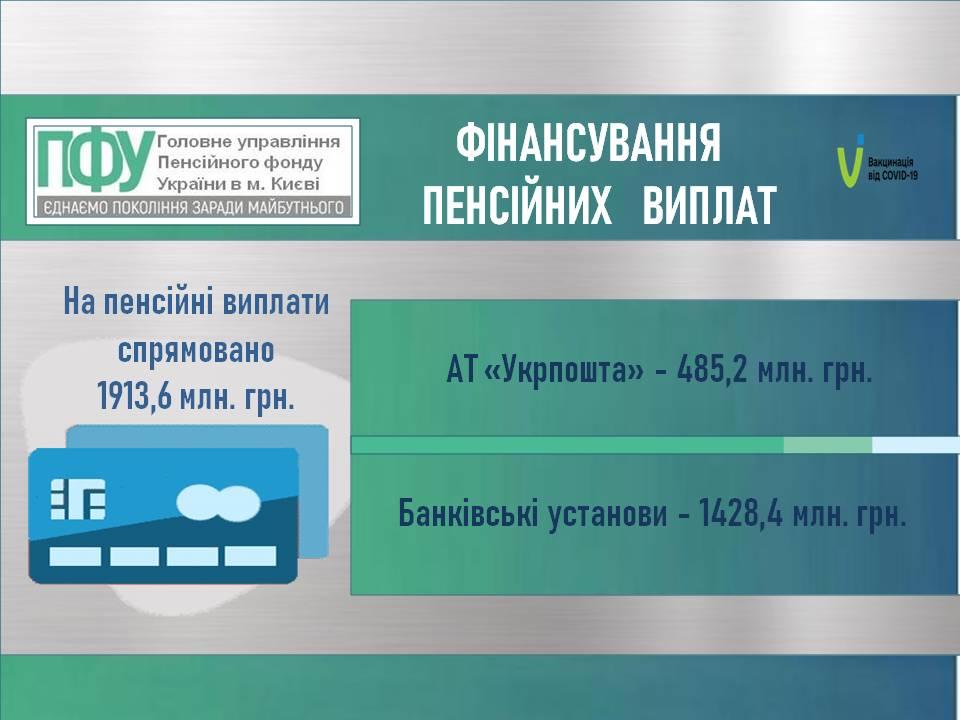 ПФУ Головне управління Пенсійного фонду України в м. Києві
ЄДНАЄМО ПОКОЛІННЯ ЗАРАДИ МАЙБУТНЬОГО

ФІНАНСУВАННЯ ПЕНСІЙНИХ ВИПЛАТ

Вакцинація від COVID-19

На пенсійні виплати спрямовано 1913,6 млн. грн.

АТ «Укрпошта» - 485,2 млн. грн.

Банківські установи - 1428,4 млн. грн.